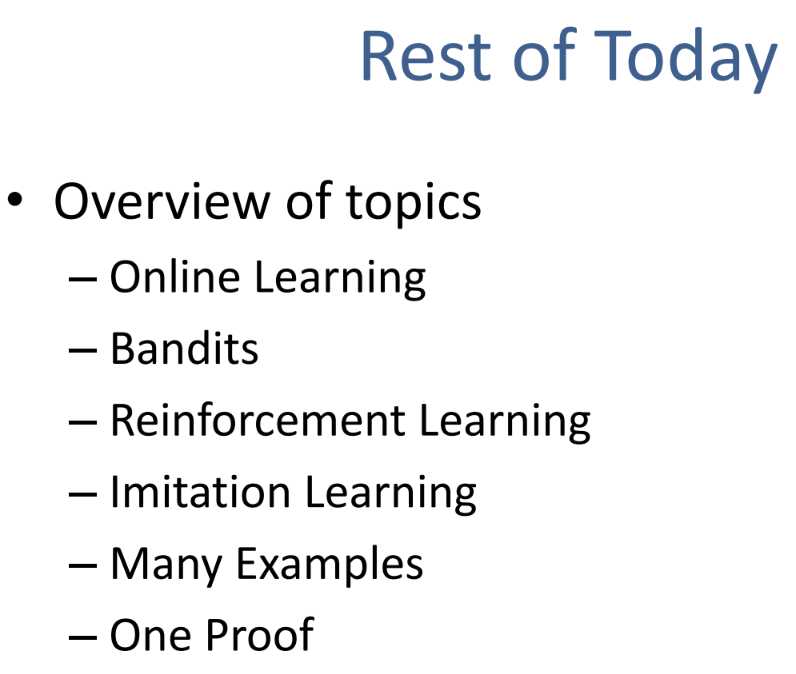 Rest of Today

• Overview of topics
– Online Learning
– Bandits
– Reinforcement Learning
– Imitation Learning
– Many Examples
– One Proof